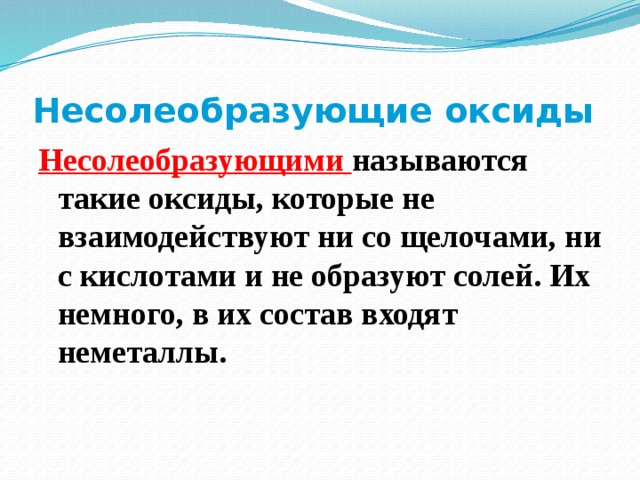 Несолеобразующие оксиды

Несолеобразующими называются такие оксиды, которые не взаимодействуют ни со щелочами, ни с кислотами и не образуют солей. Их немного, в их состав входят неметаллы.